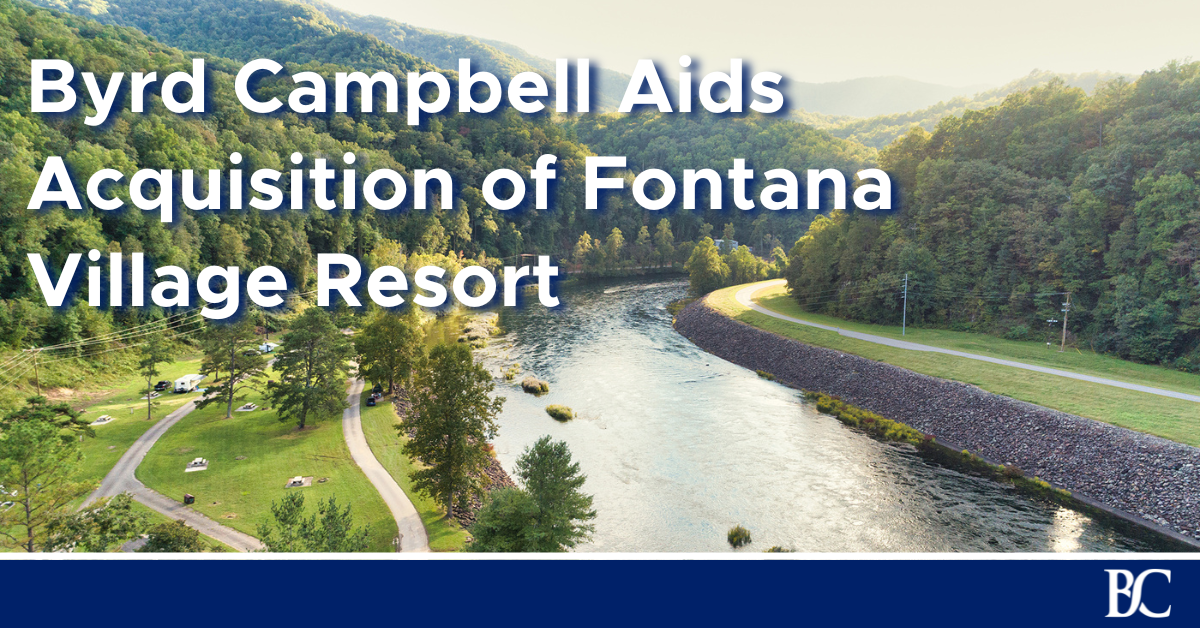 Byrd Campbell Aids Acquisition of Fontana Village Resort

BC